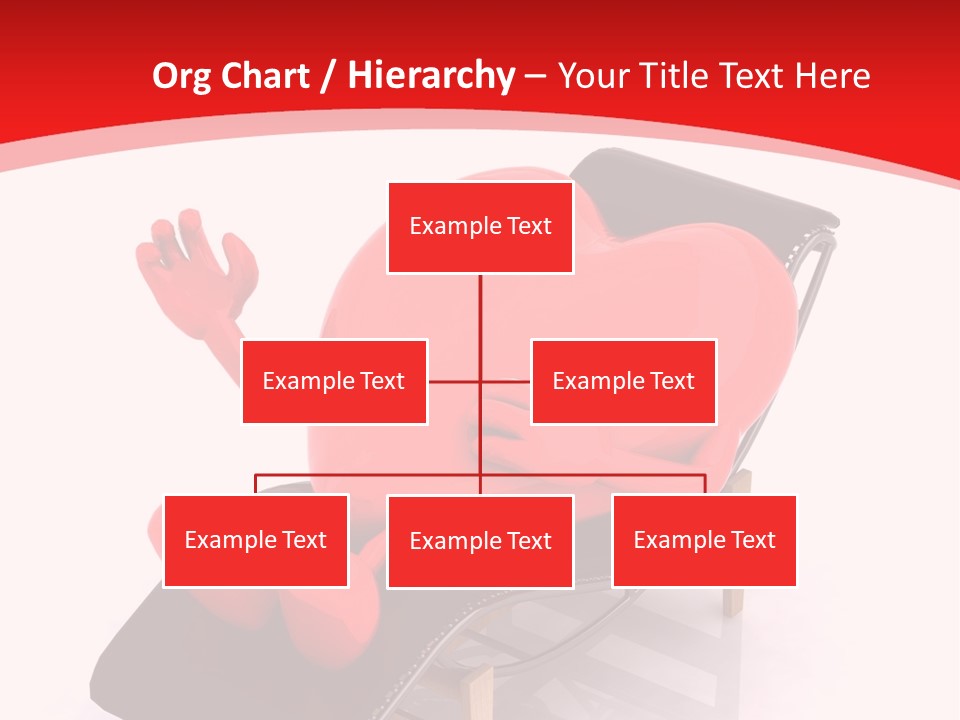 Org Chart / Hierarchy – Your Title Text Here

Example Text

Example Text

Example Text

Example Text

Example Text

Example Text